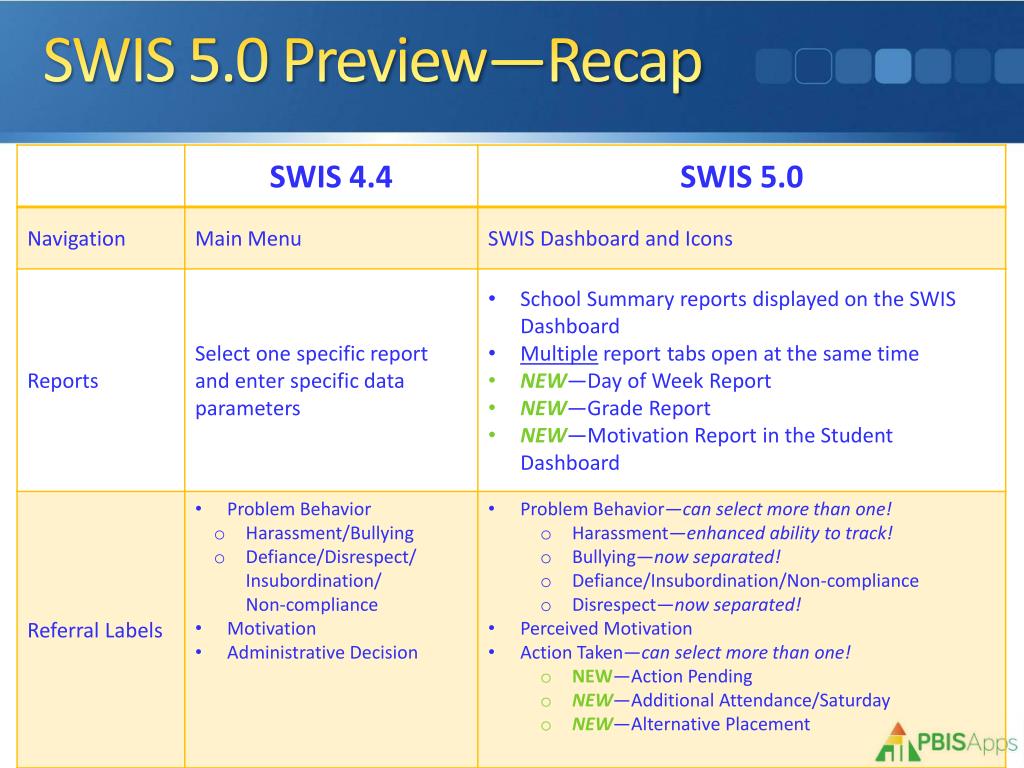 SWIS 5.0 Preview—Recap

| | SWIS 4.4 | SWIS 5.0 |
|---|---|---|
| Navigation | Main Menu | SWIS Dashboard and Icons |
| Reports | Select one specific report and enter specific data parameters | • School Summary reports displayed on the SWIS Dashboard • Multiple report tabs open at the same time • NEW—Day of Week Report • NEW—Grade Report • NEW—Motivation Report in the Student Dashboard |
| Referral Labels | • Problem Behavior o Harassment/Bullying o Defiance/Disrespect/ Insubordination/ Non-compliance • Motivation • Administrative Decision | • Problem Behavior—can select more than one! o Harassment—enhanced ability to track! o Bullying—now separated! o Defiance/Insubordination/Non-compliance o Disrespect—now separated! • Perceived Motivation • Action Taken—can select more than one! o NEW—Action Pending o NEW—Additional Attendance/Saturday o NEW—Alternative Placement |

PBISApps